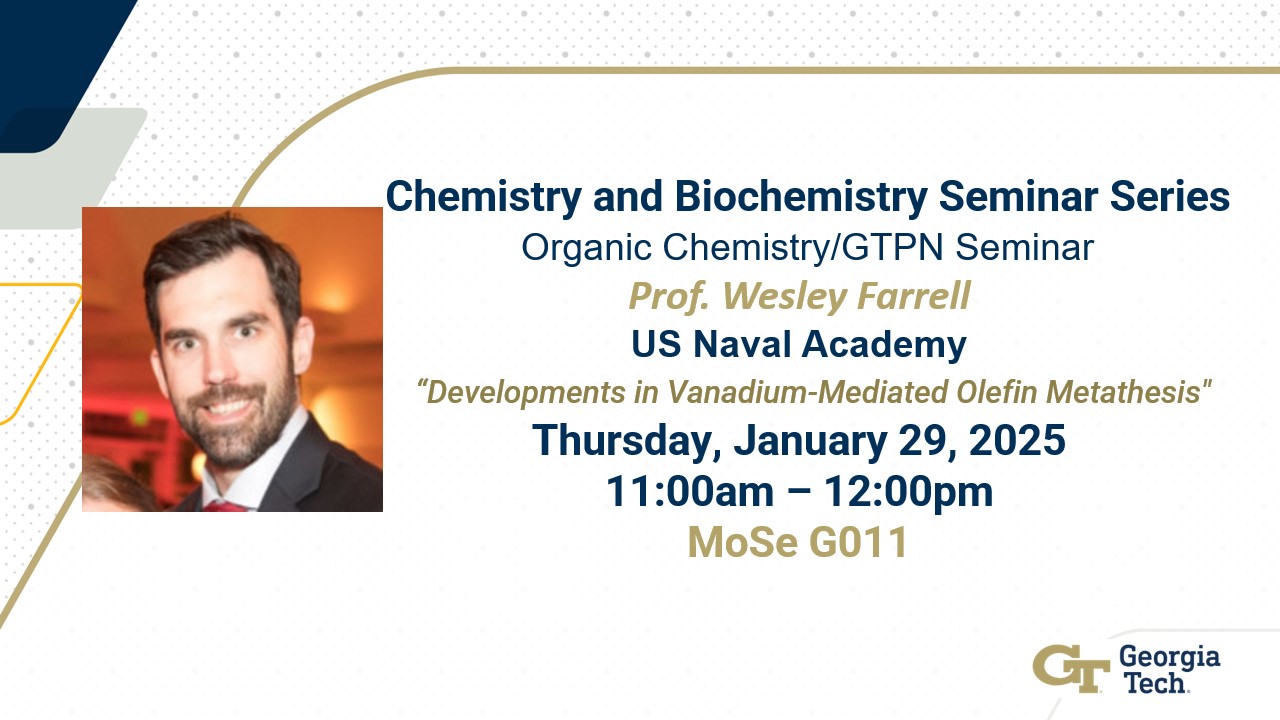 Chemistry and Biochemistry Seminar Series
Organic Chemistry/GTPN Seminar
Prof. Wesley Farrell
US Naval Academy
“Developments in Vanadium-Mediated Olefin Metathesis"
Thursday, January 29, 2025
11:00am – 12:00pm
MoSe G011

GT Georgia Tech.